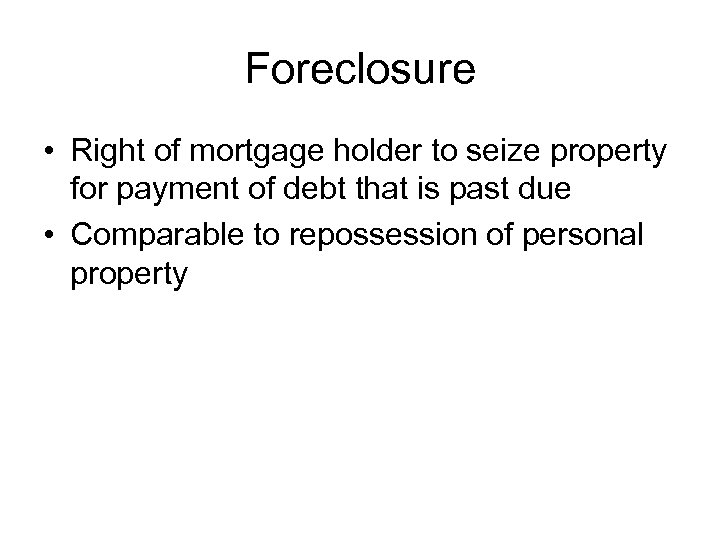 Foreclosure

• Right of mortgage holder to seize property for payment of debt that is past due
• Comparable to repossession of personal property